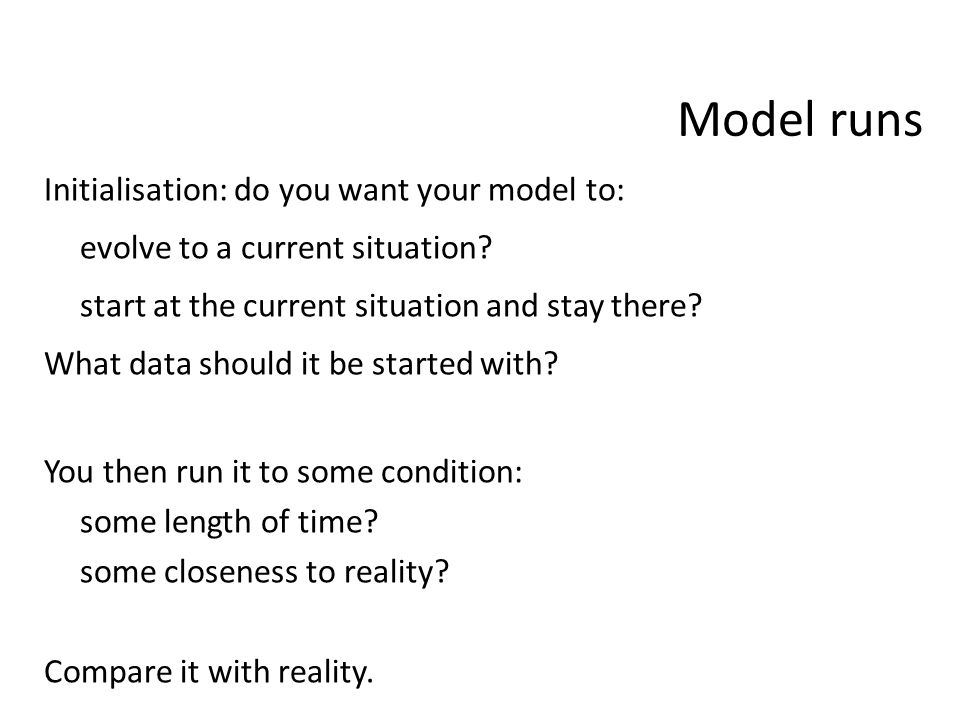 Model runs

Initialisation: do you want your model to:

evolve to a current situation?

start at the current situation and stay there?

What data should it be started with?

You then run it to some condition:

some length of time?

some closeness to reality?

Compare it with reality.